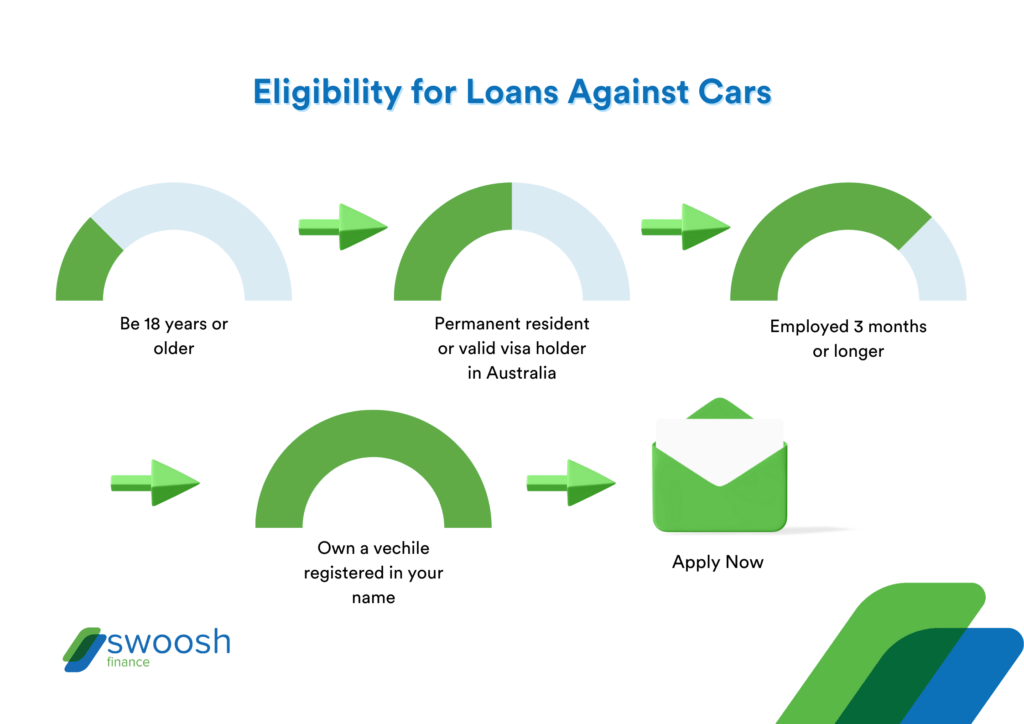 Eligibility for Loans Against Cars

Be 18 years or older

Permanent resident or valid visa holder in Australia

Employed 3 months or longer

Own a vechile registered in your name

Apply Now

swoosh finance